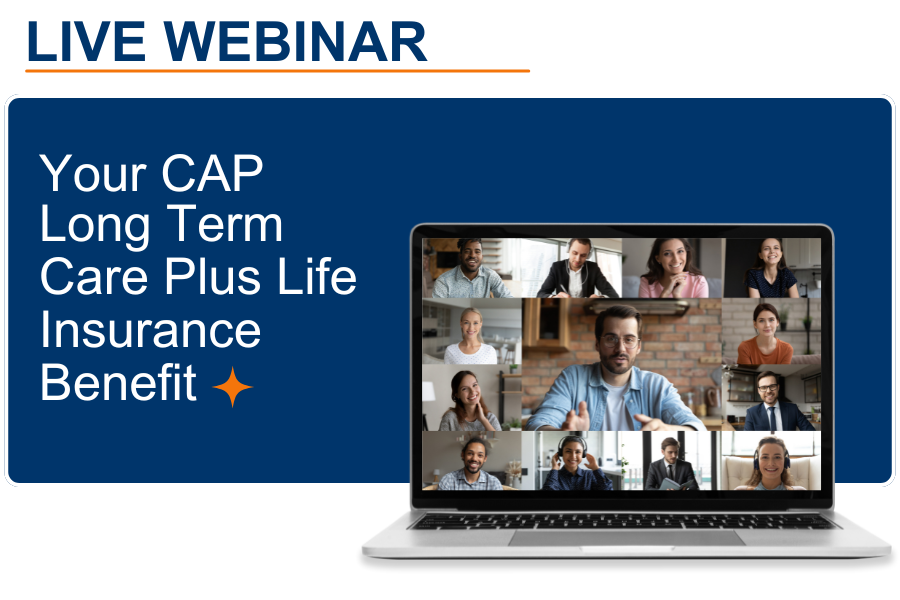 LIVE WEBINAR

Your CAP Long Term Care Plus Life Insurance Benefit